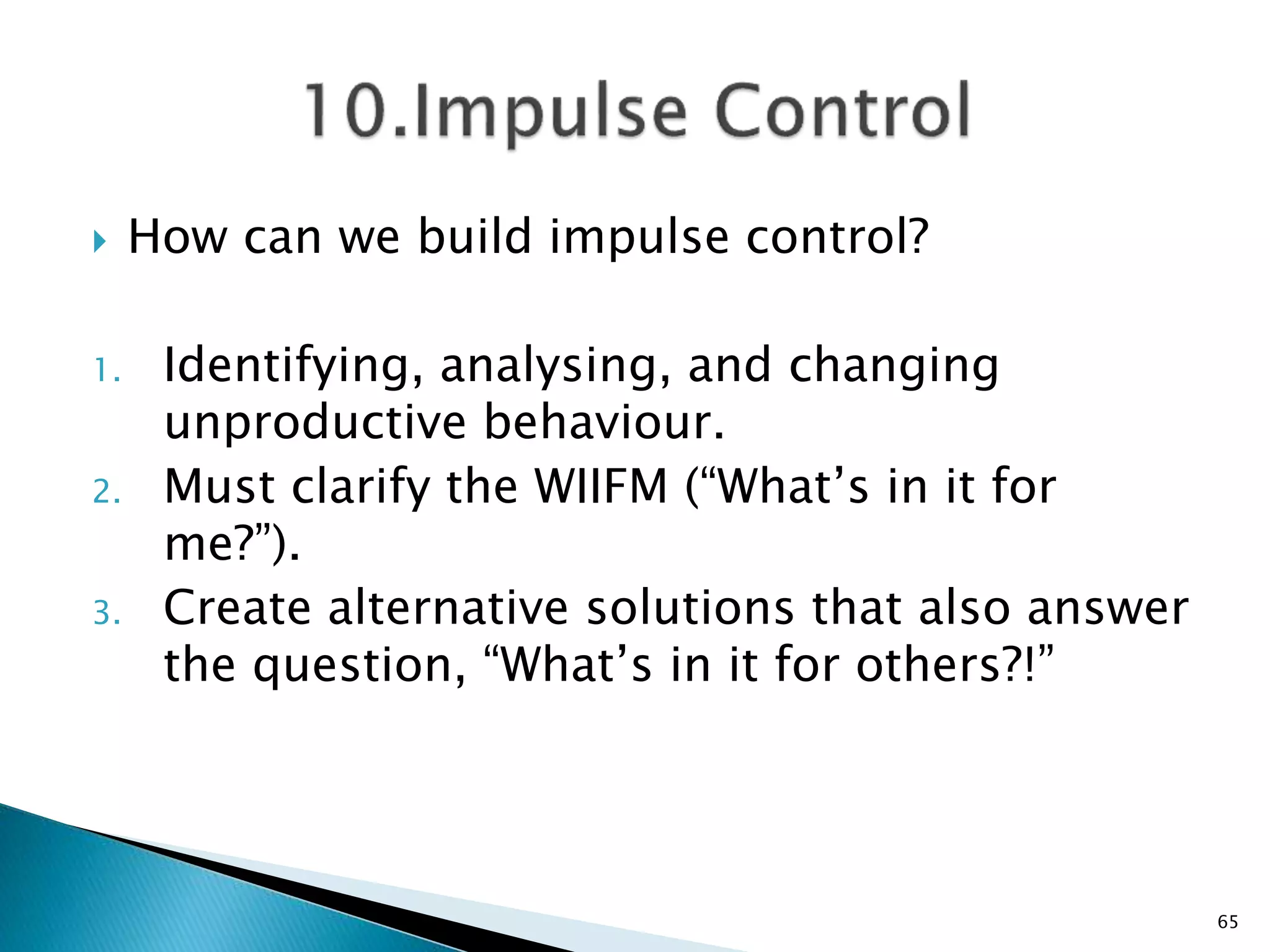 10.Impulse Control

How can we build impulse control?

1. Identifying, analysing, and changing unproductive behaviour.
2. Must clarify the WIIFM (“What’s in it for me?”).
3. Create alternative solutions that also answer the question, “What’s in it for others?!”

65